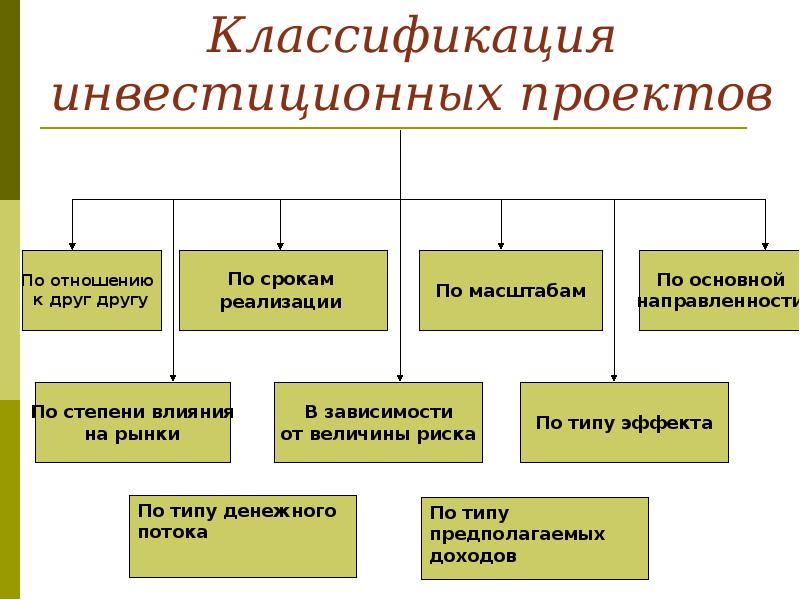 Классификация инвестиционных проектов

По отношению к друг другу

По срокам реализации

По масштабам

По основной направленности

По степени влияния на рынки

В зависимости от величины риска

По типу эффекта

По типу денежного потока

По типу предполагаемых доходов